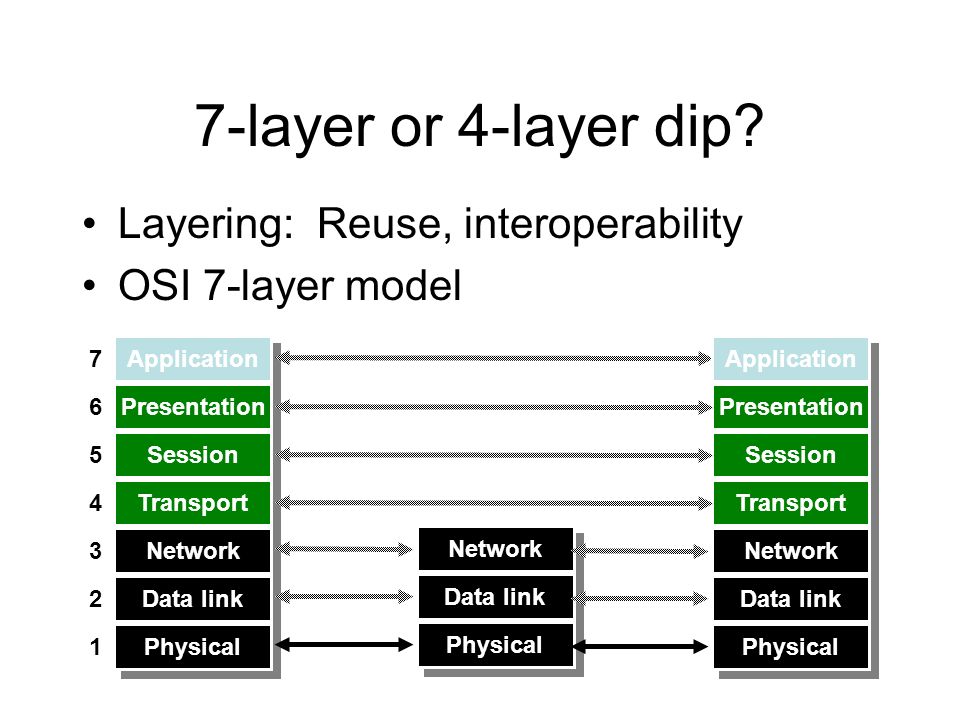 7-layer or 4-layer dip?

• Layering: Reuse, interoperability
• OSI 7-layer model

7 Application
6 Presentation
5 Session
4 Transport
3 Network
2 Data link
1 Physical

Network
Data link
Physical

Application
Presentation
Session
Transport
Network
Data link
Physical